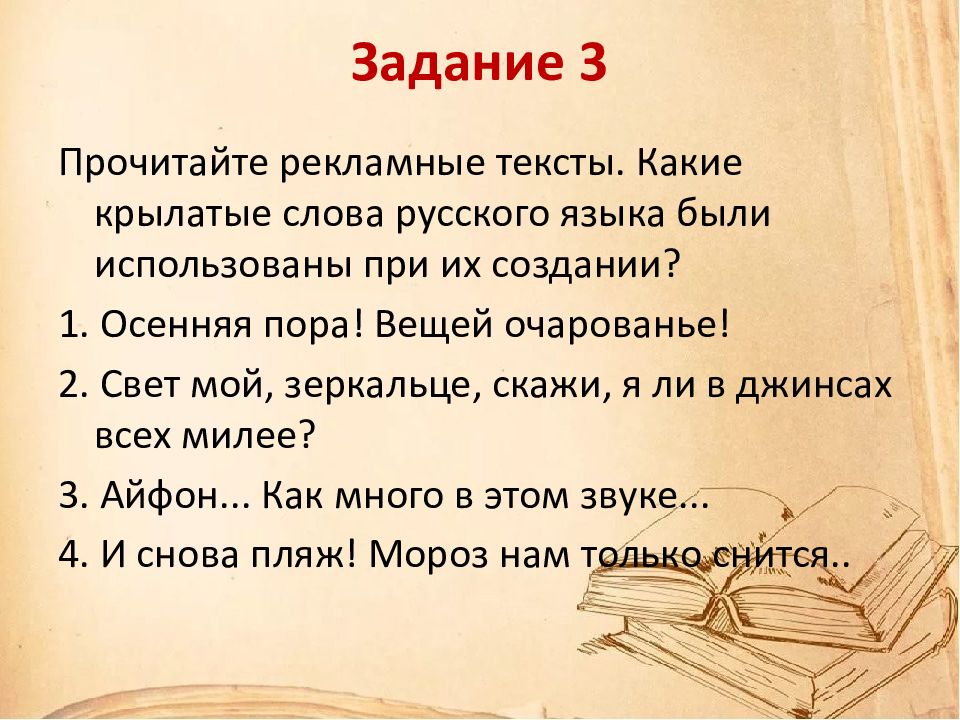 Задание 3

Прочитайте рекламные тексты. Какие крылатые слова русского языка были использованы при их создании?

1. Осенняя пора! Вещей очарованье!

2. Свет мой, зеркальце, скажи, я ли в джинсах всех милее?

3. Айфон... Как много в этом звуке...

4. И снова пляж! Мороз нам только снится..